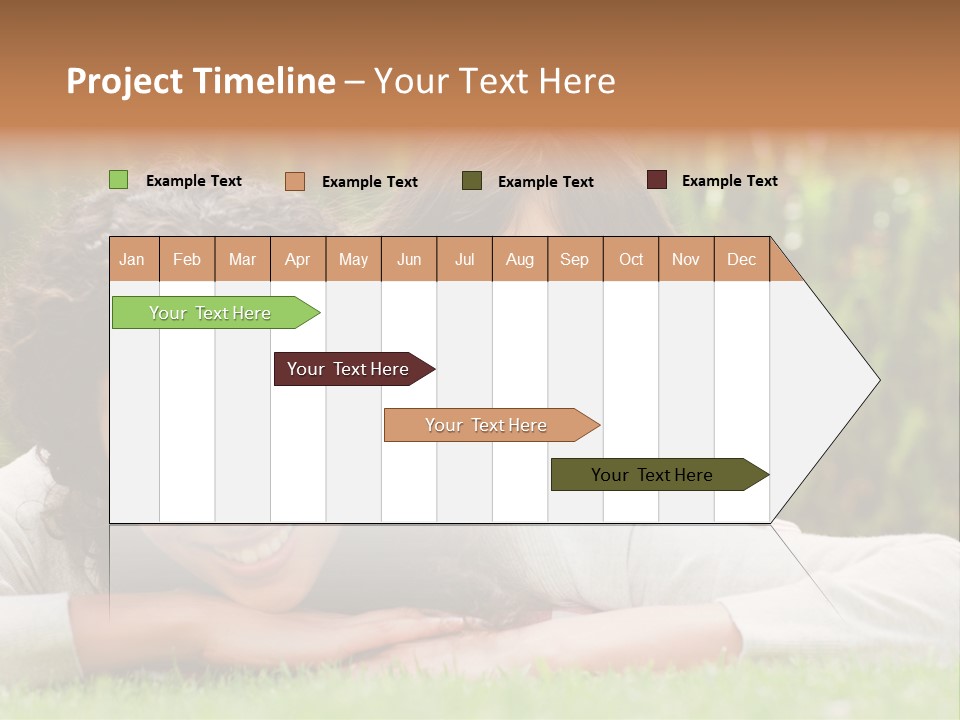 Project Timeline – Your Text Here

Example Text Example Text Example Text Example Text

| Jan | Feb | Mar | Apr | May | Jun | Jul | Aug | Sep | Oct | Nov | Dec |
|---|---|---|---|---|---|---|---|---|---|---|---|

Your Text Here

Your Text Here

Your Text Here

Your Text Here